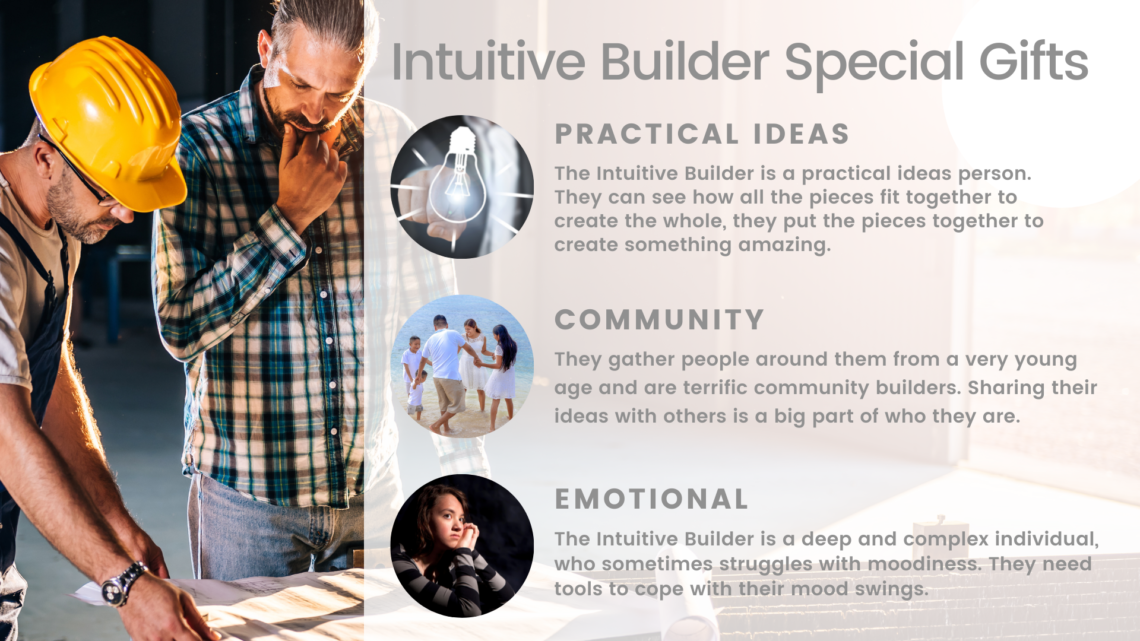 Intuitive Builder Special Gifts

PRACTICAL IDEAS

The Intuitive Builder is a practical ideas person. They can see how all the pieces fit together to create the whole, they put the pieces together to create something amazing.

COMMUNITY

They gather people around them from a very young age and are terrific community builders. Sharing their ideas with others is a big part of who they are.

EMOTIONAL

The Intuitive Builder is a deep and complex individual, who sometimes struggles with moodiness. They need tools to cope with their mood swings.